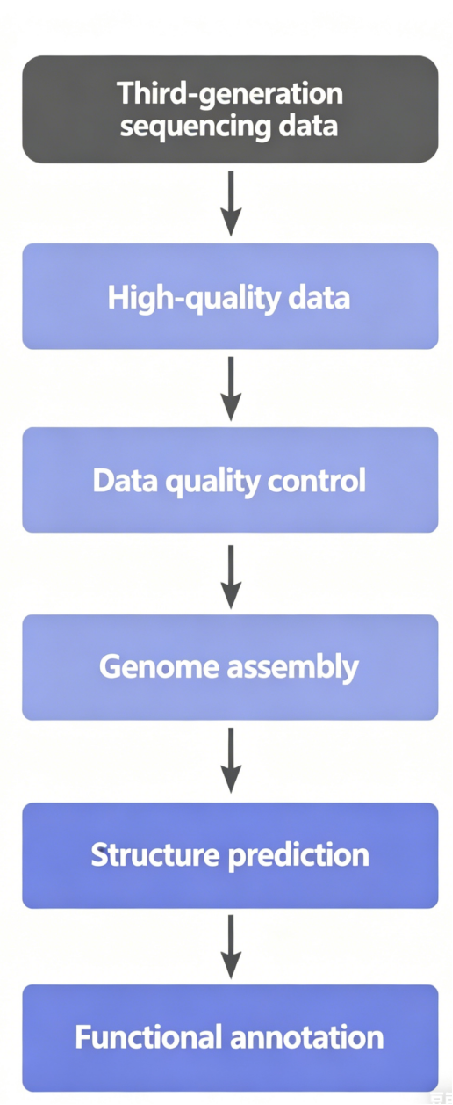 Third-generation sequencing data

High-quality data

Data quality control

Genome assembly

Structure prediction

Functional annotation